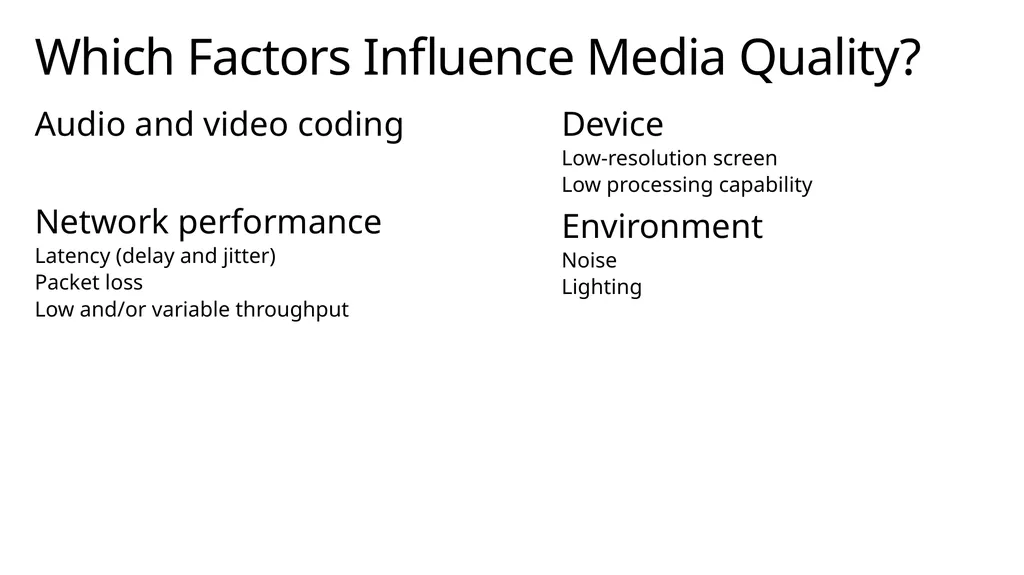 Which Factors Influence Media Quality?

Audio and video coding

Network performance
Latency (delay and jitter)
Packet loss
Low and/or variable throughput

Device
Low-resolution screen
Low processing capability

Environment
Noise
Lighting